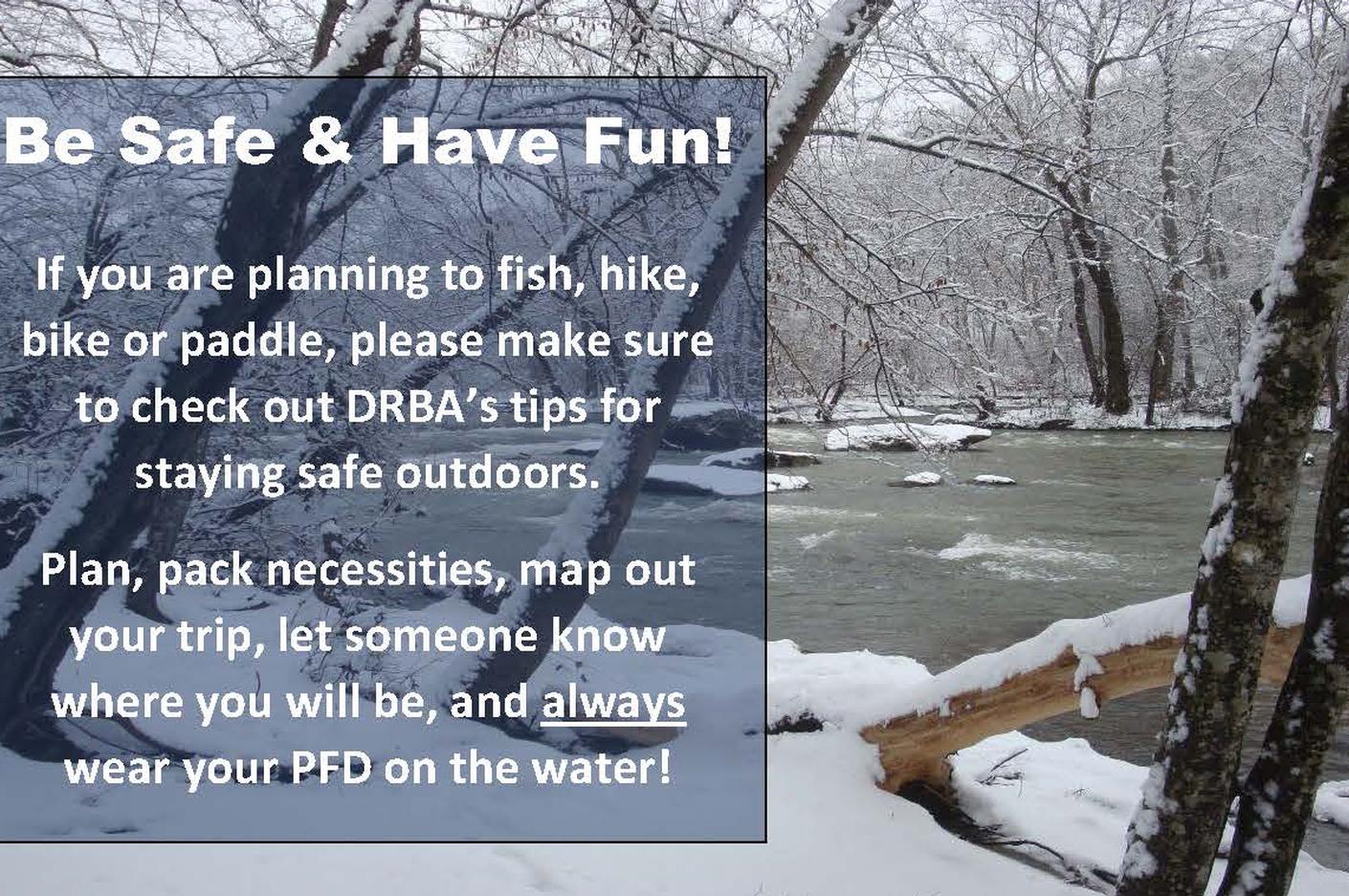 Be Safe & Have Fun!

If you are planning to fish, hike, bike or paddle, please make sure to check out DRBA's tips for staying safe outdoors.

Plan, pack necessities, map out your trip, let someone know where you will be, and always wear your PFD on the water!